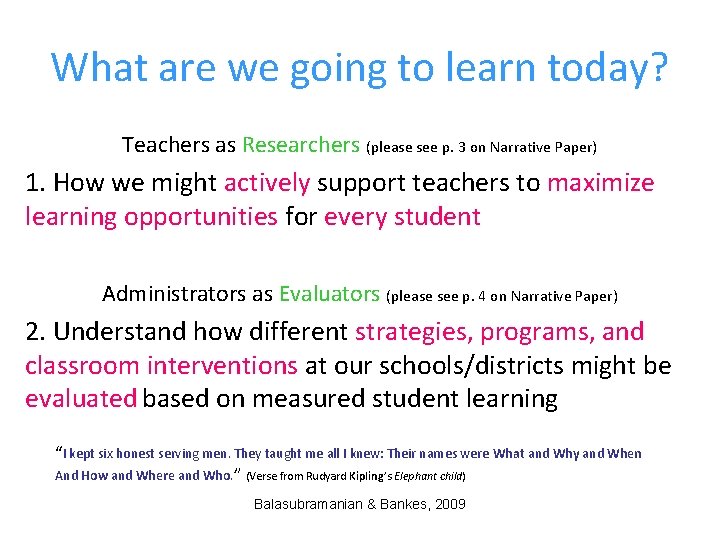 What are we going to learn today?

Teachers as Researchers (please see p. 3 on Narrative Paper)

1. How we might actively support teachers to maximize learning opportunities for every student

Administrators as Evaluators (please see p. 4 on Narrative Paper)

2. Understand how different strategies, programs, and classroom interventions at our schools/districts might be evaluated based on measured student learning

"I kept six honest serving men. They taught me all I knew: Their names were What and Why and When And How and Where and Who." (Verse from Rudyard Kipling's Elephant child)

Balasubramanian & Bankes, 2009